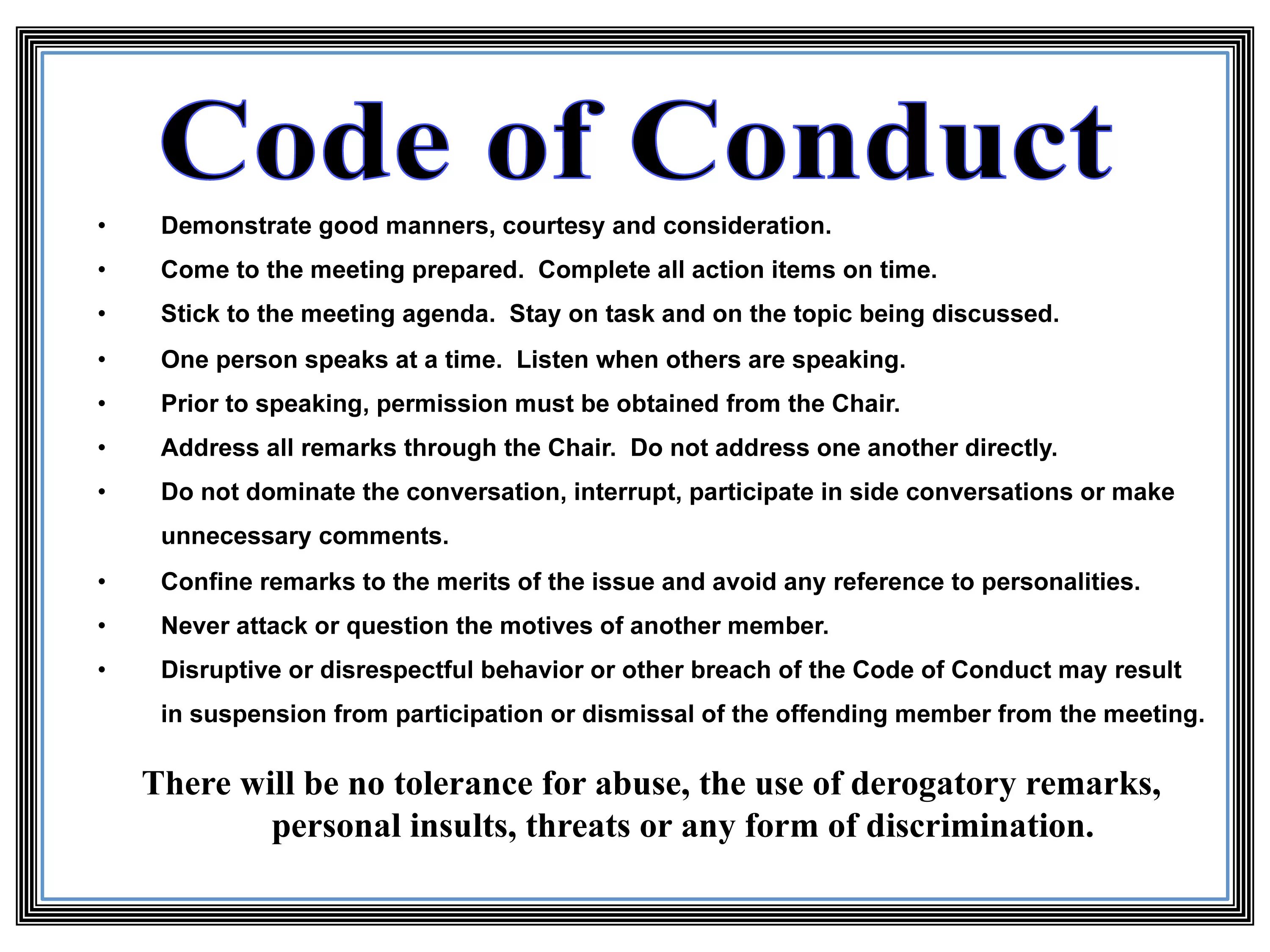 Code of Conduct

• Demonstrate good manners, courtesy and consideration.
• Come to the meeting prepared. Complete all action items on time.
• Stick to the meeting agenda. Stay on task and on the topic being discussed.
• One person speaks at a time. Listen when others are speaking.
• Prior to speaking, permission must be obtained from the Chair.
• Address all remarks through the Chair. Do not address one another directly.
• Do not dominate the conversation, interrupt, participate in side conversations or make unnecessary comments.
• Confine remarks to the merits of the issue and avoid any reference to personalities.
• Never attack or question the motives of another member.
• Disruptive or disrespectful behavior or other breach of the Code of Conduct may result in suspension from participation or dismissal of the offending member from the meeting.

There will be no tolerance for abuse, the use of derogatory remarks, personal insults, threats or any form of discrimination.